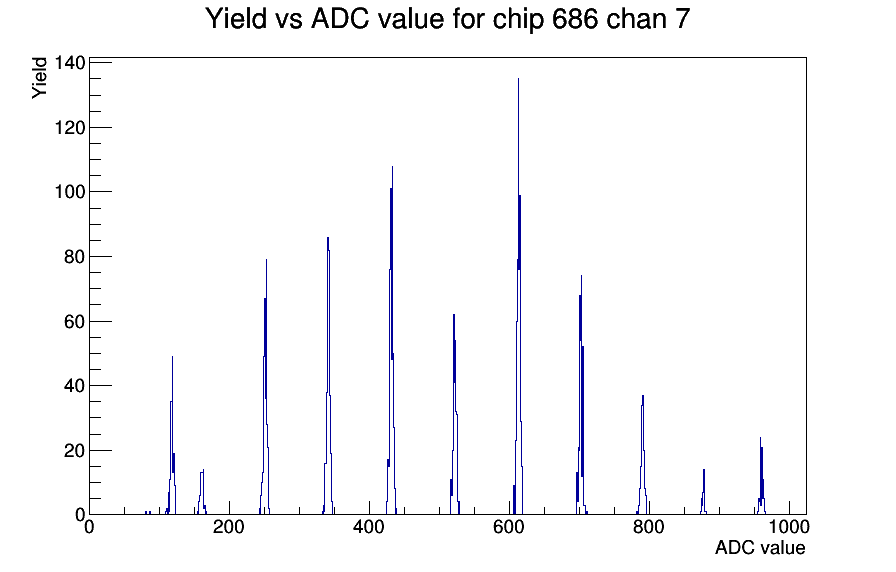 Yield vs ADC value for chip 686 chan 7

Yield

140
120
100
80
60
40
20
0

0
200
400
600
800
1000

ADC value